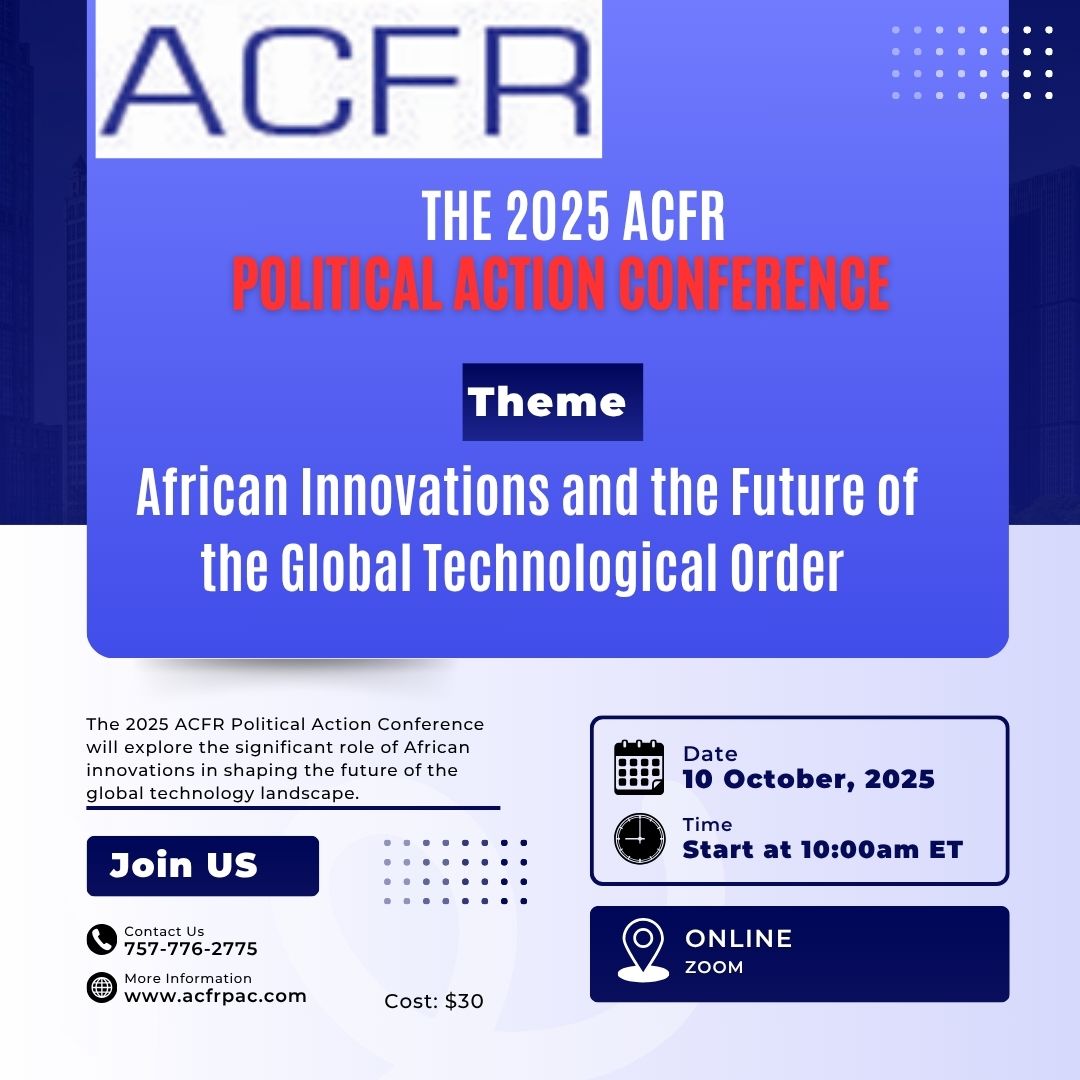 ACFR

THE 2025 ACFR
POLITICAL ACTION CONFERENCE

Theme

African Innovations and the Future of the Global Technological Order

The 2025 ACFR Political Action Conference will explore the significant role of African innovations in shaping the future of the global technology landscape.

Join US

Contact Us
757-776-2775

More Information
www.acfrpac.com

Cost: $30

Date
10 October, 2025

Time
Start at 10:00am ET

ONLINE
ZOOM